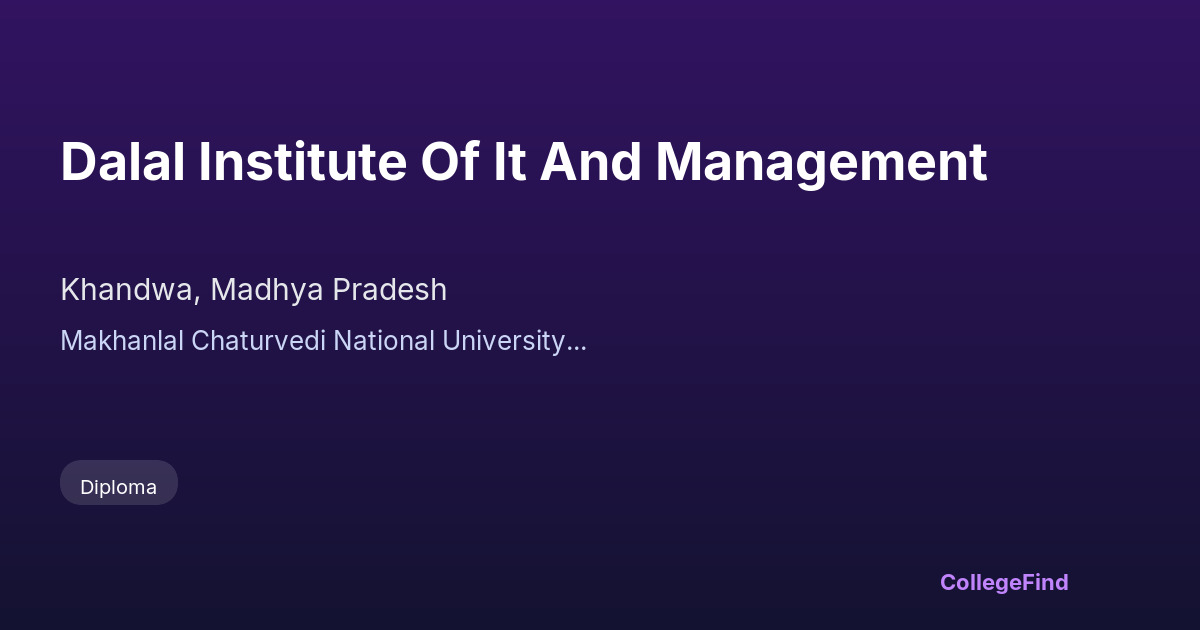 Dalal Institute Of It And Management

Khandwa, Madhya Pradesh

Makhanlal Chaturvedi National University...

Diploma

CollegeFind